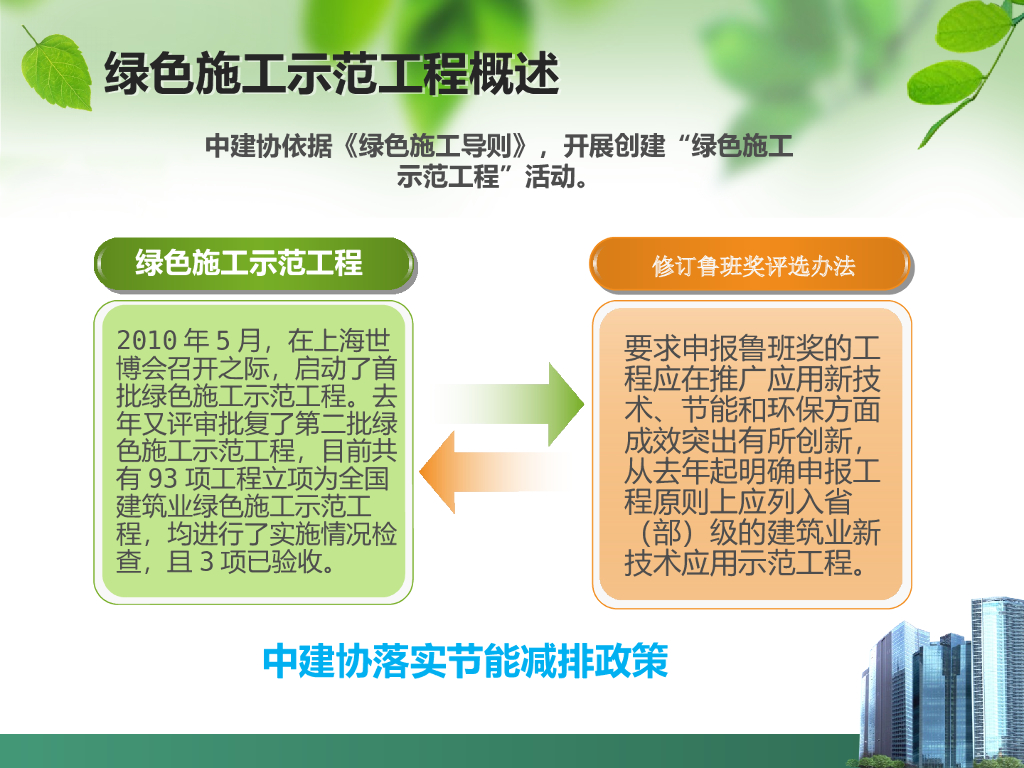 绿色施工示范工程概述

中建协依据《绿色施工导则》，开展创建“绿色施工示范工程”活动。

绿色施工示范工程

2010 年 5 月，在上海世博会召开之际，启动了首批绿色施工示范工程。去年又评审批复了第二批绿色施工示范工程，目前共有 93 项工程立项为全国建筑业绿色施工示范工程，均进行了实施情况检查，且 3 项已验收。

修订鲁班奖评选办法

要求申报鲁班奖的工程应在推广应用新技术、节能和环保方面成效突出有所创新，从去年起明确申报工程原则上应列入省（部）级的建筑业新技术应用示范工程。

中建协落实节能减排政策